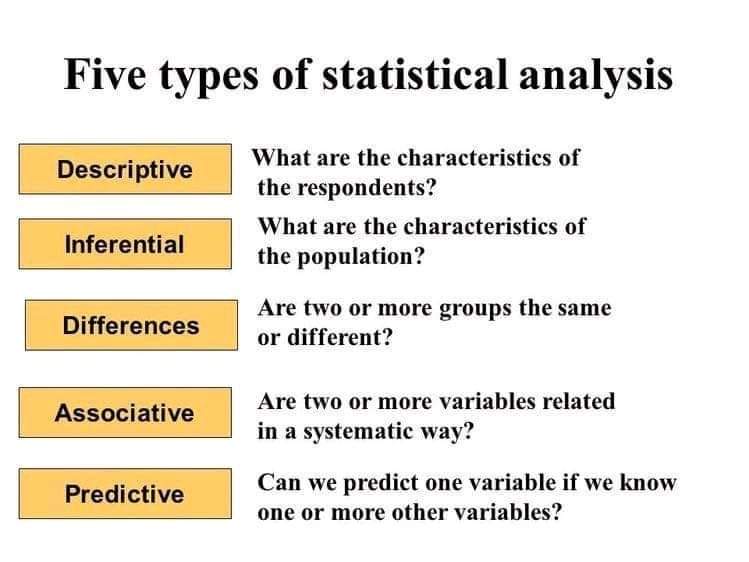 Five types of statistical analysis

Descriptive
What are the characteristics of the respondents?

Inferential
What are the characteristics of the population?

Differences
Are two or more groups the same or different?

Associative
Are two or more variables related in a systematic way?

Predictive
Can we predict one variable if we know one or more other variables?